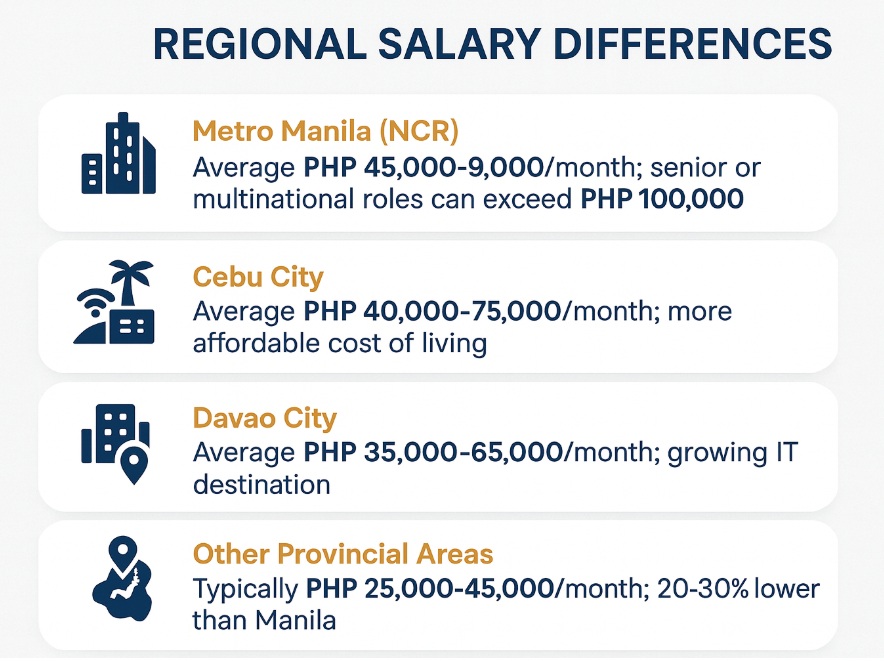 REGIONAL SALARY DIFFERENCES

Metro Manila (NCR)
Average PHP 45,000-9,000/month; senior or multinational roles can exceed PHP 100,000

Cebu City
Average PHP 40,000-75,000/month; more affordable cost of living

Davao City
Average PHP 35,000-65,000/month; growing IT destination

Other Provincial Areas
Typically PHP 25,000-45,000/month; 20-30% lower than Manila